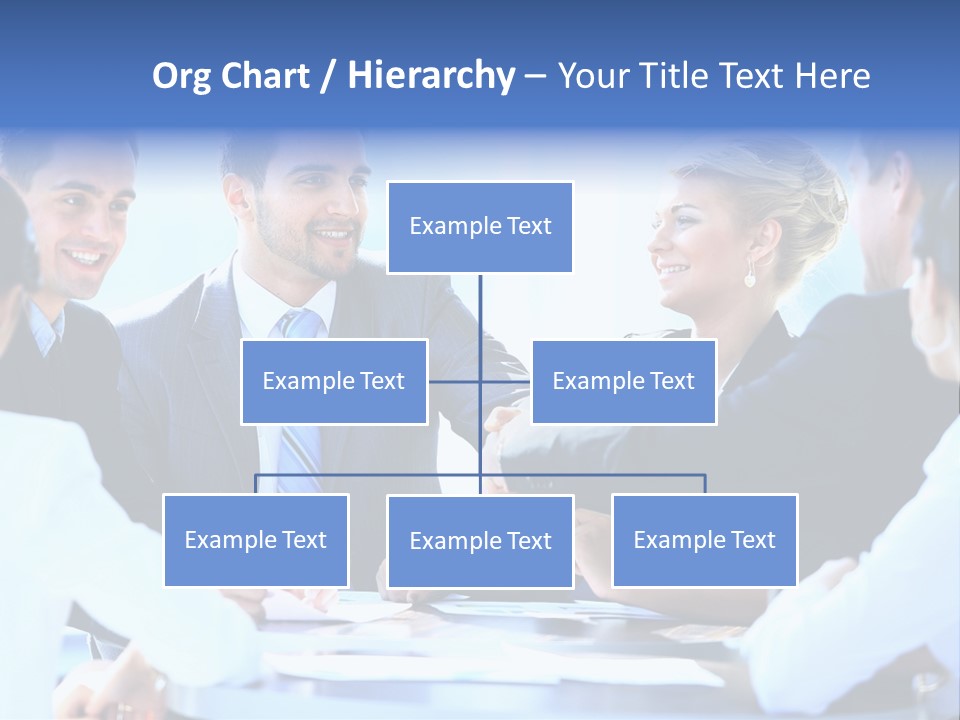 Org Chart / Hierarchy – Your Title Text Here

Example Text

Example Text

Example Text

Example Text

Example Text

Example Text